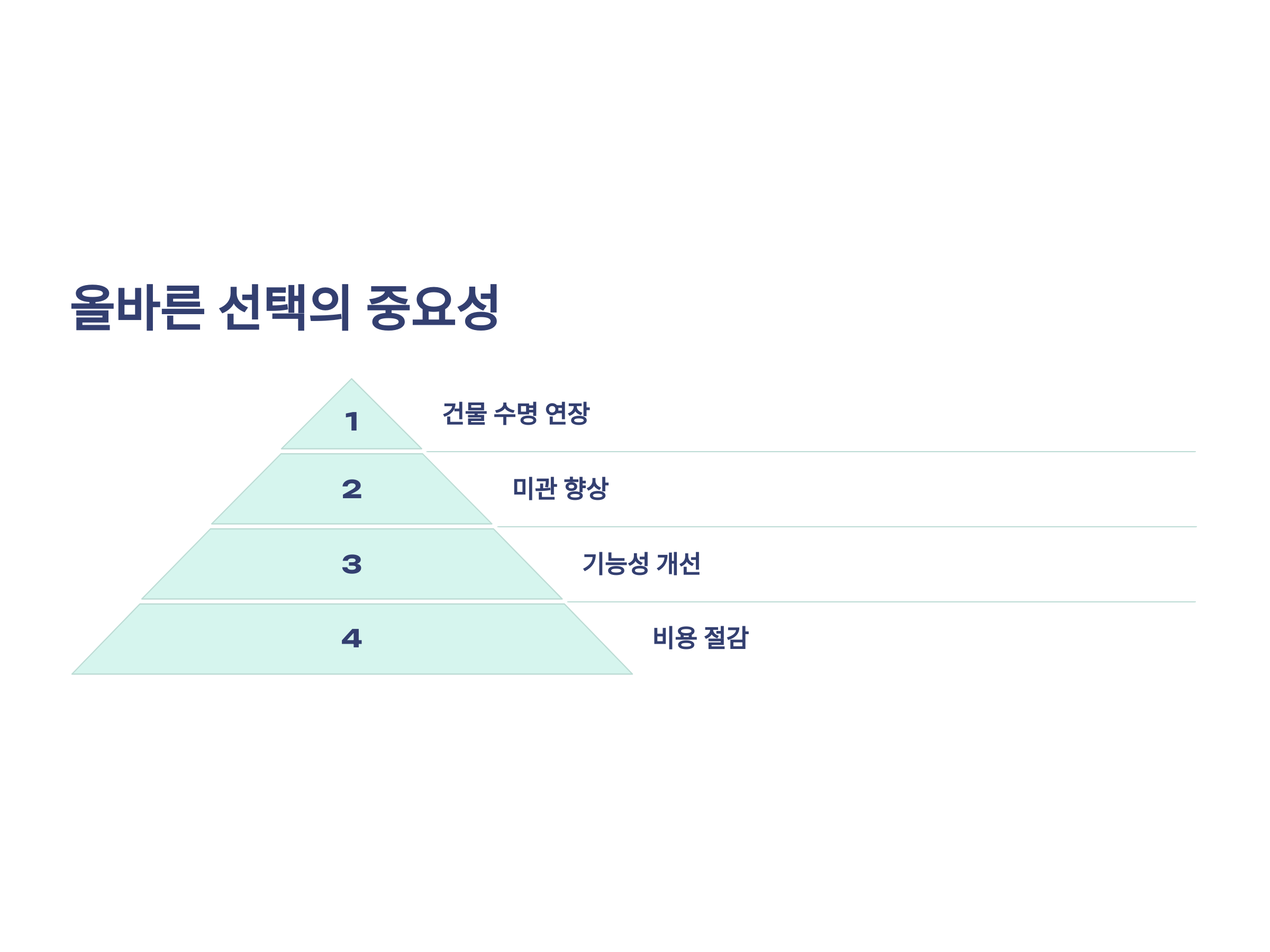 올바른 선택의 중요성

1

건물 수명 연장

2

미관 향상

3

기능성 개선

4

비용 절감